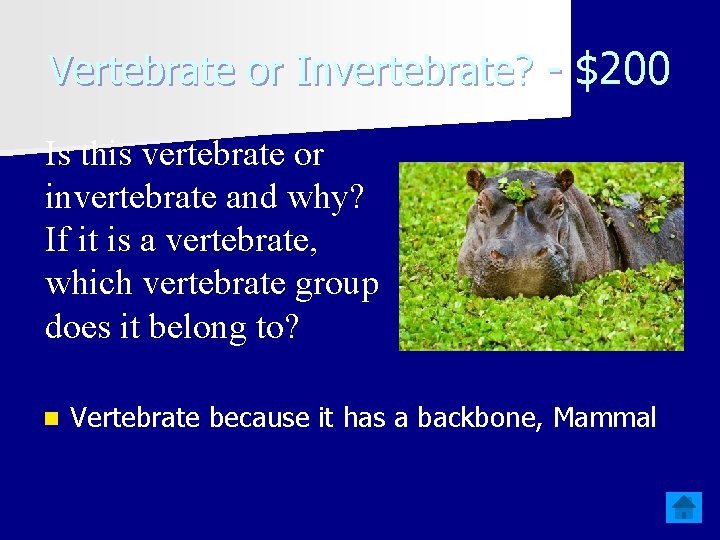 Vertebrate or Invertebrate? - $200

Is this vertebrate or invertebrate and why? If it is a vertebrate, which vertebrate group does it belong to?

• Vertebrate because it has a backbone, Mammal